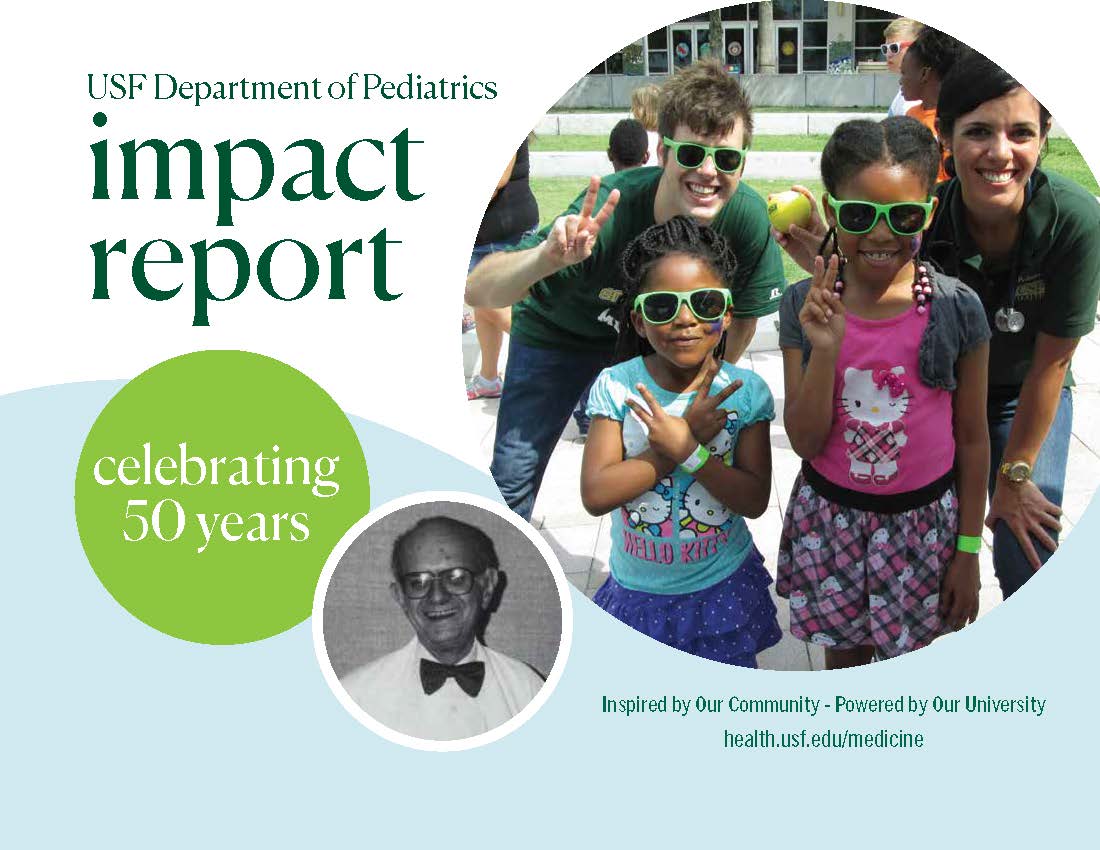 USF Department of Pediatrics
impact report

celebrating 50 years

HELLO KITTY

Inspired by Our Community - Powered by Our University
health.usf.edu/medicine